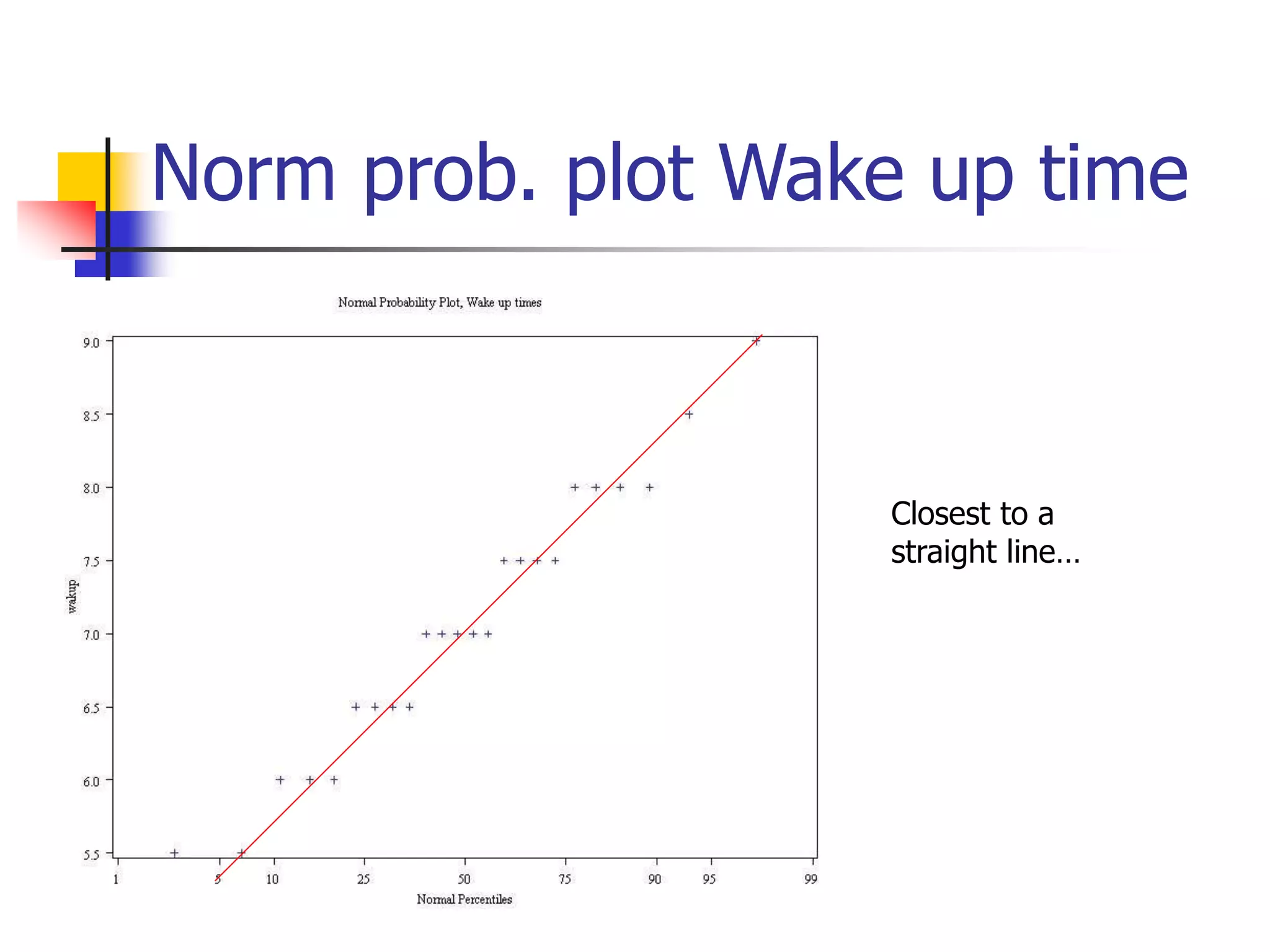 Norm prob. plot Wake up time

Normal Probability Plot, Wake up times

9.0
8.5
8.0
7.5
7.0
6.5
6.0
5.5

wakup

1 5 10 25 50 75 90 95 99

Normal Percentiles

Closest to a straight line…